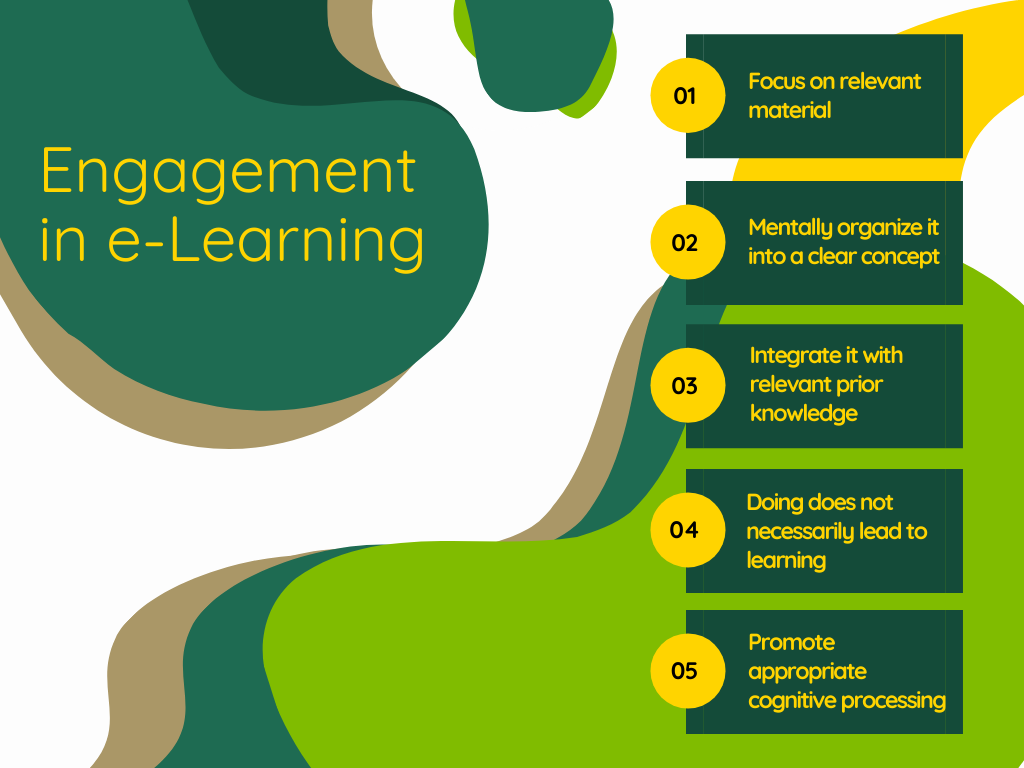 Engagement in e-Learning

01 Focus on relevant material

02 Mentally organize it into a clear concept

03 Integrate it with relevant prior knowledge

04 Doing does not necessarily lead to learning

05 Promote appropriate cognitive processing